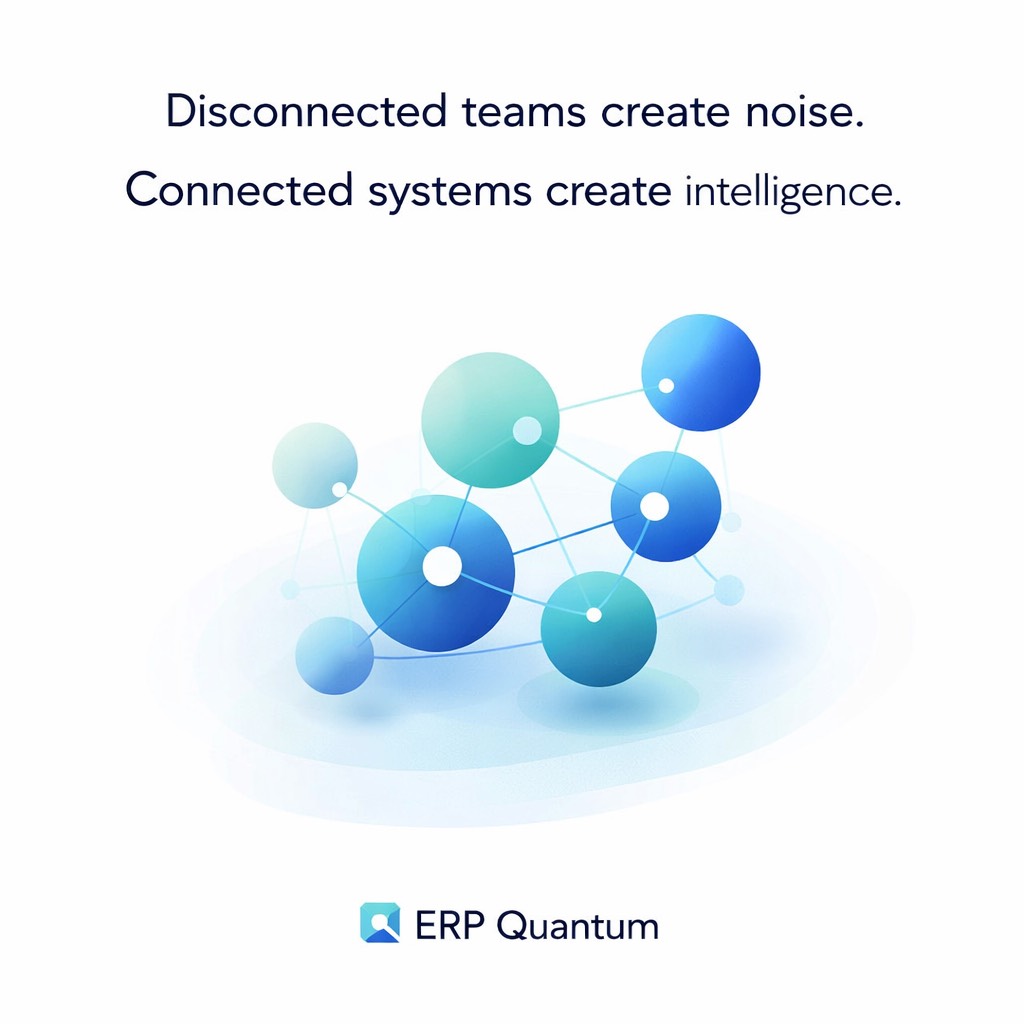 Disconnected teams create noise.
Connected systems create intelligence.

ERP Quantum